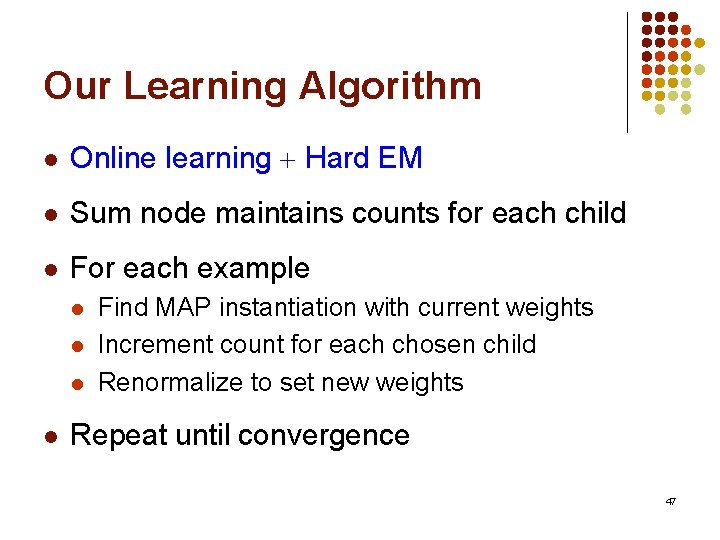 Our Learning Algorithm

- Online learning + Hard EM
- Sum node maintains counts for each child
- For each example
  - Find MAP instantiation with current weights
  - Increment count for each chosen child
  - Renormalize to set new weights
- Repeat until convergence

47